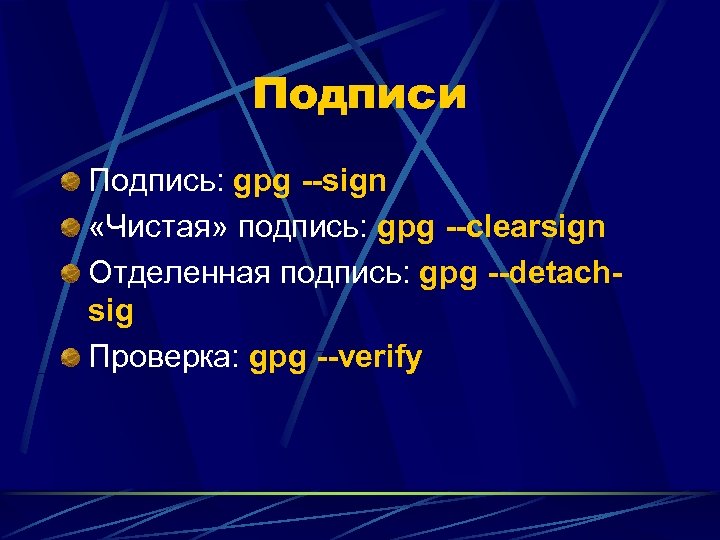 Подписи

Подпись: gpg --sign

«Чистая» подпись: gpg --clearsign

Отделенная подпись: gpg --detach-sig

Проверка: gpg --verify